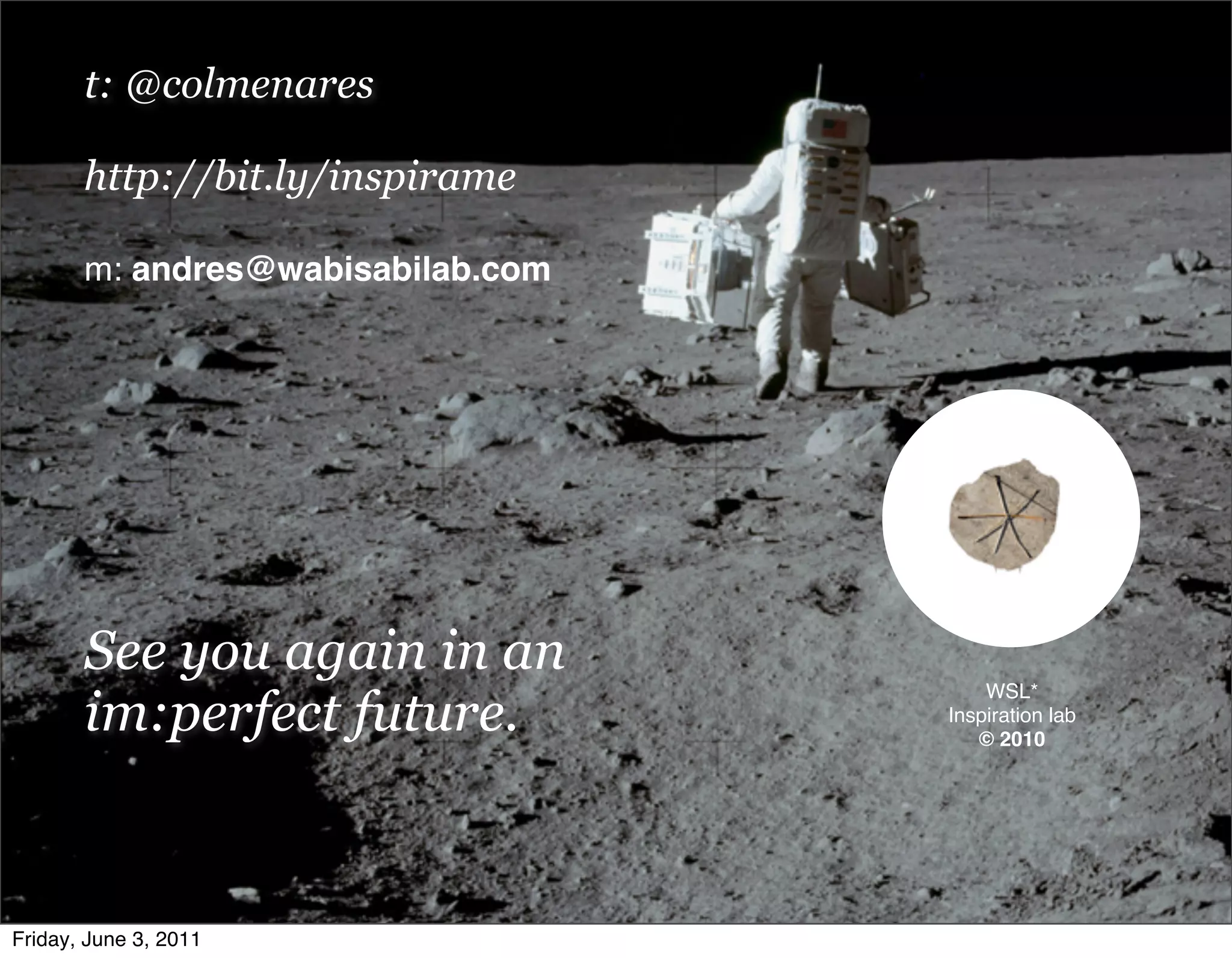 t: @colmenares

http://bit.ly/inspirame

m: andres@wabisabilab.com

See you again in an im:perfect future.

WSL*
Inspiration lab
© 2010

Friday, June 3, 2011